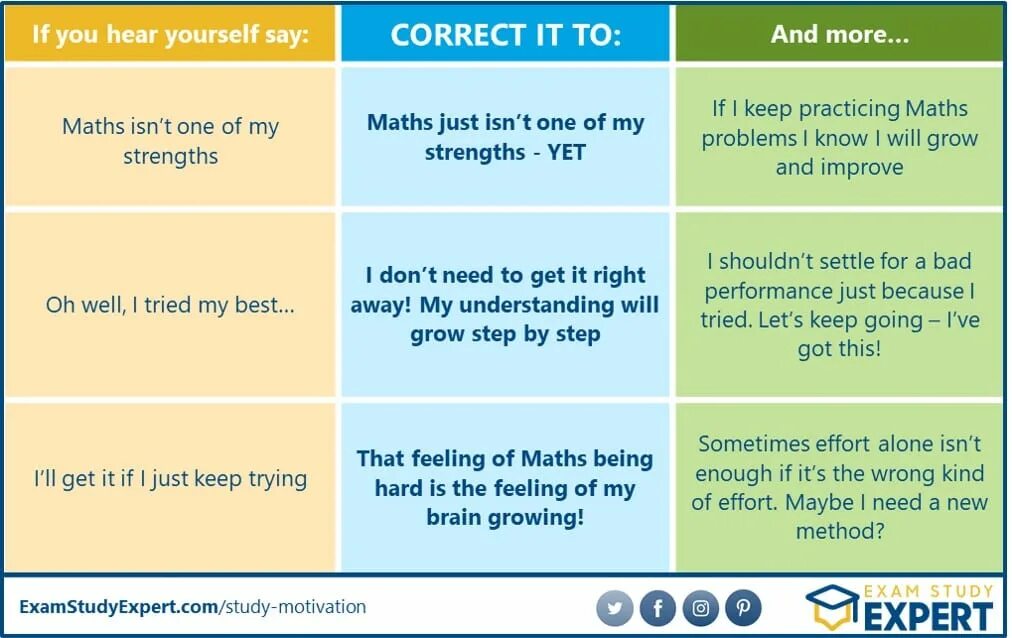 | If you hear yourself say: | CORRECT IT TO: | And more... |
|---|---|---|
| Maths isn't one of my strengths | Maths just isn't one of my strengths - YET | If I keep practicing Maths problems I know I will grow and improve |
| Oh well, I tried my best... | I don't need to get it right away! My understanding will grow step by step | I shouldn't settle for a bad performance just because I tried. Let's keep going – I've got this! |
| I'll get it if I just keep trying | That feeling of Maths being hard is the feeling of my brain growing! | Sometimes effort alone isn't enough if it's the wrong kind of effort. Maybe I need a new method? |

ExamStudyExpert.com/study-motivation

EXAM STUDY EXPERT